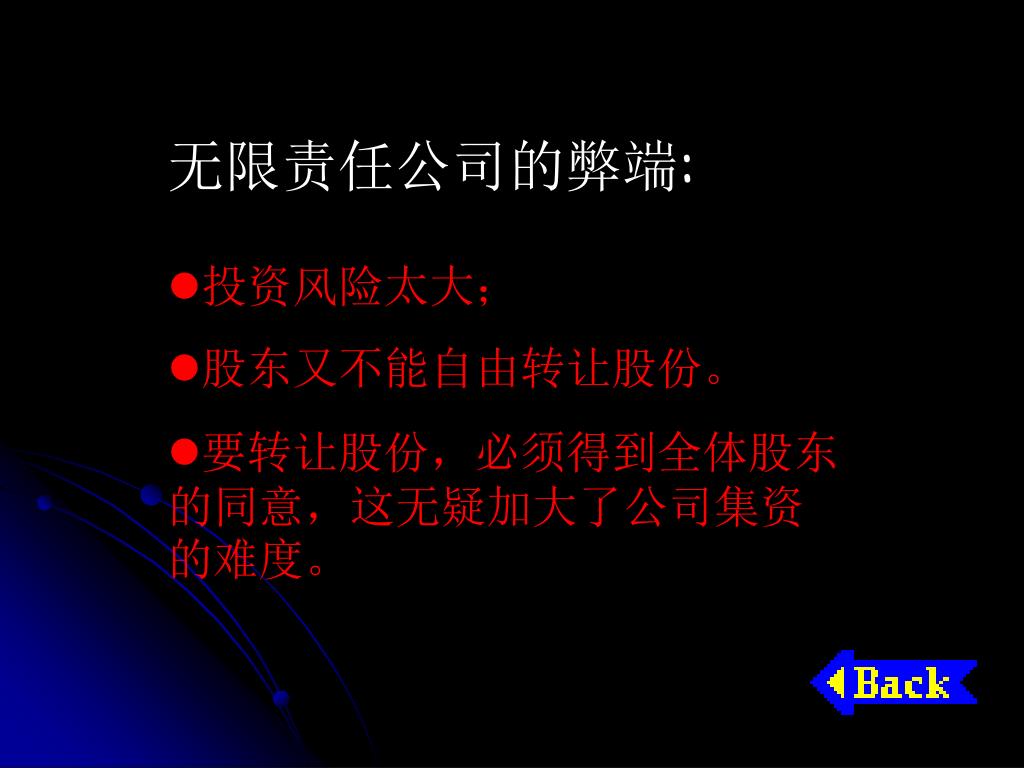 无限责任公司的弊端:

●投资风险太大;

●股东又不能自由转让股份。

●要转让股份，必须得到全体股东的同意，这无疑加大了公司集资的难度。

Back